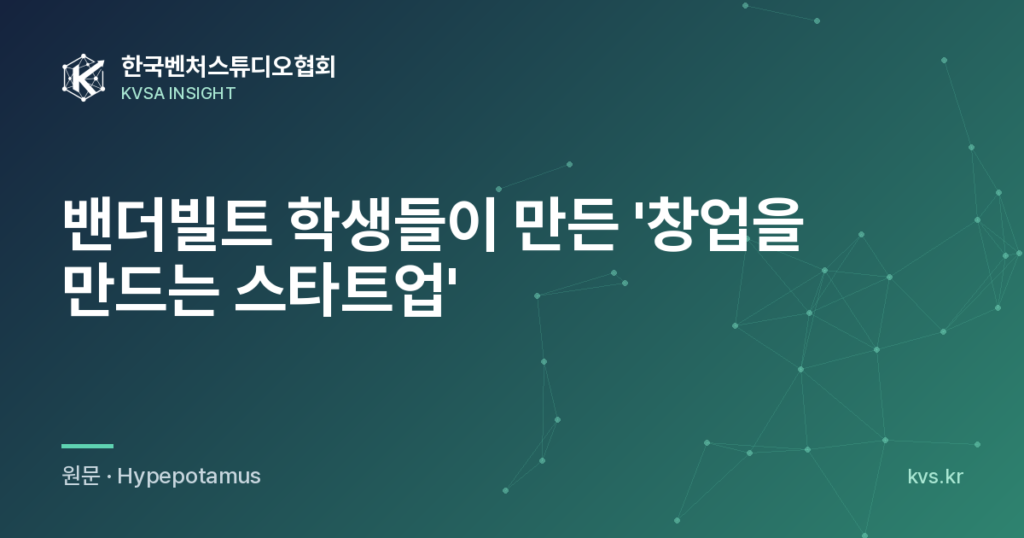 한국벤처스튜디오협회
KVSA INSIGHT

밴더빌트 학생들이 만든 '창업을 만드는 스타트업'

원문 · Hypepotamus

kvs.kr